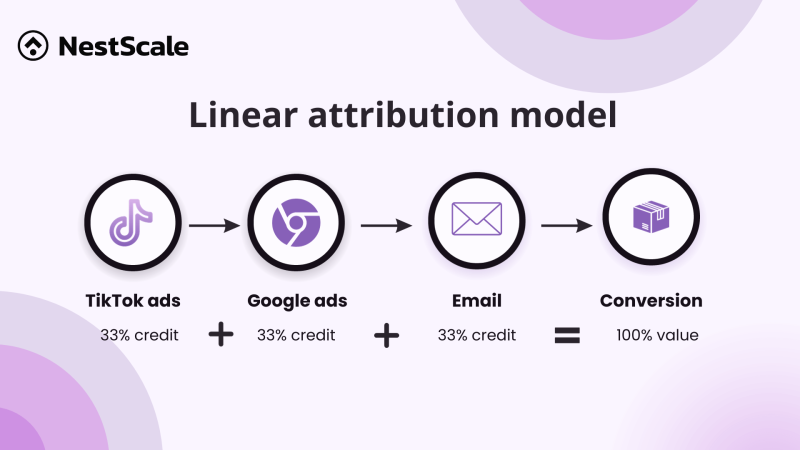 NestScale

Linear attribution model

TikTok ads
33% credit
+
Google ads
33% credit
+
Email
33% credit
=
Conversion
100% value